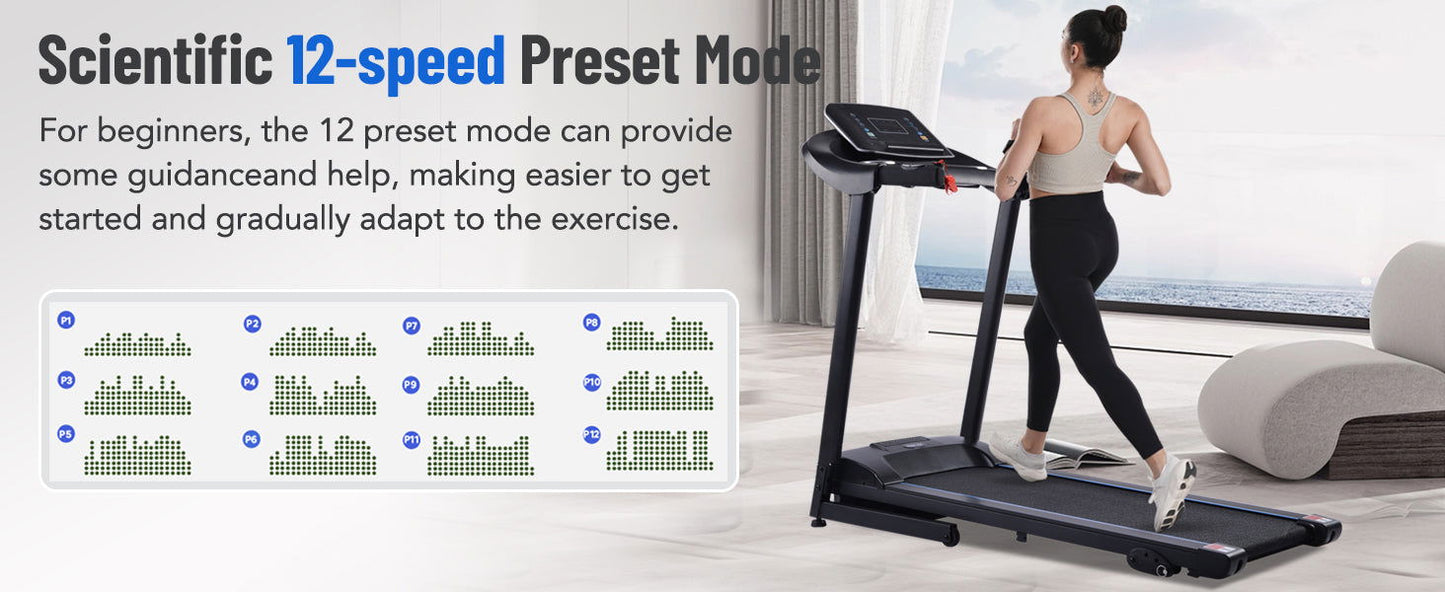 Scientific 12-speed Preset Mode

For beginners, the 12 preset mode can provide some guidanceand help, making easier to get started and gradually adapt to the exercise.

P1
P2
P7
P8
P3
P4
P9
P10
P5
P6
P11
P12